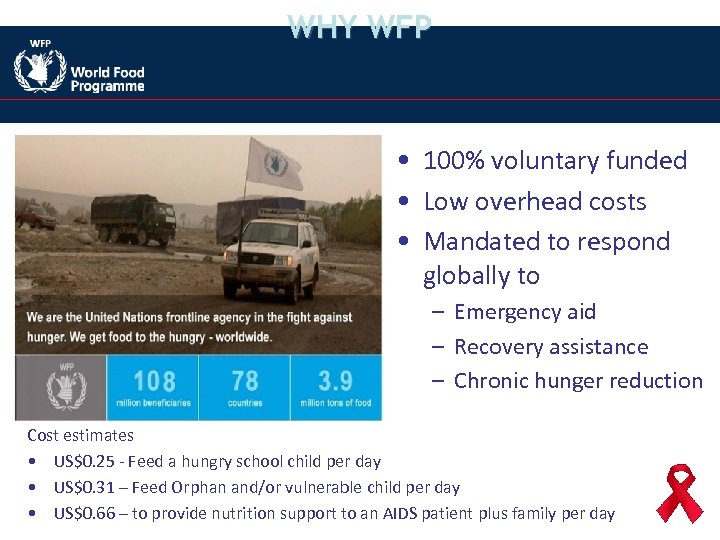 WHY WFP

WFP
World Food Programme

We are the United Nations frontline agency in the fight against hunger. We get food to the hungry - worldwide.

WFP

108
million beneficiaries

78
countries

3.9
million tons of food

• 100% voluntary funded
• Low overhead costs
• Mandated to respond globally to
– Emergency aid
– Recovery assistance
– Chronic hunger reduction

Cost estimates
• US$0.25 - Feed a hungry school child per day
• US$0.31 – Feed Orphan and/or vulnerable child per day
• US$0.66 – to provide nutrition support to an AIDS patient plus family per day